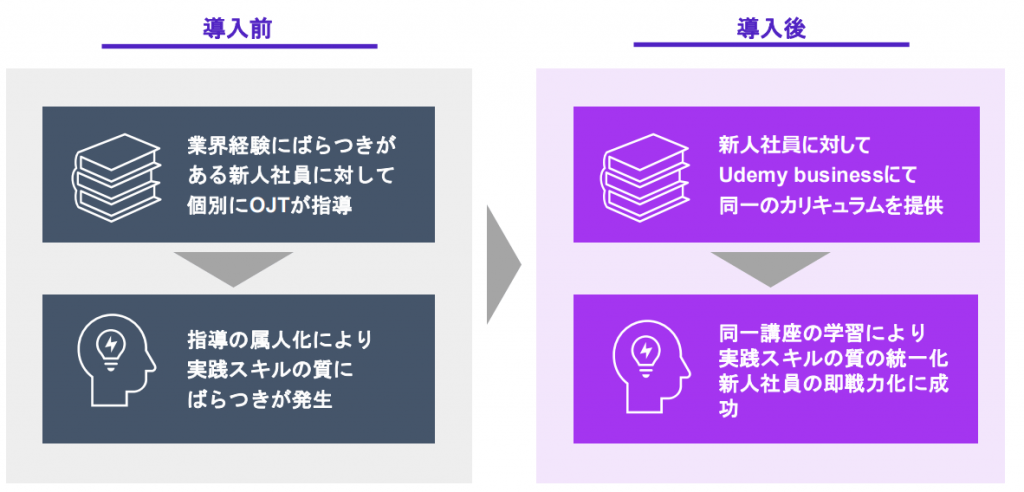 導入前

業界経験にばらつきがある新人社員に対して個別にOJTが指導

指導の属人化により実践スキルの質にばらつきが発生

導入後

新人社員に対してUdemy businessにて同一のカリキュラムを提供

同一講座の学習により実践スキルの質の統一化新人社員の即戦力化に成功